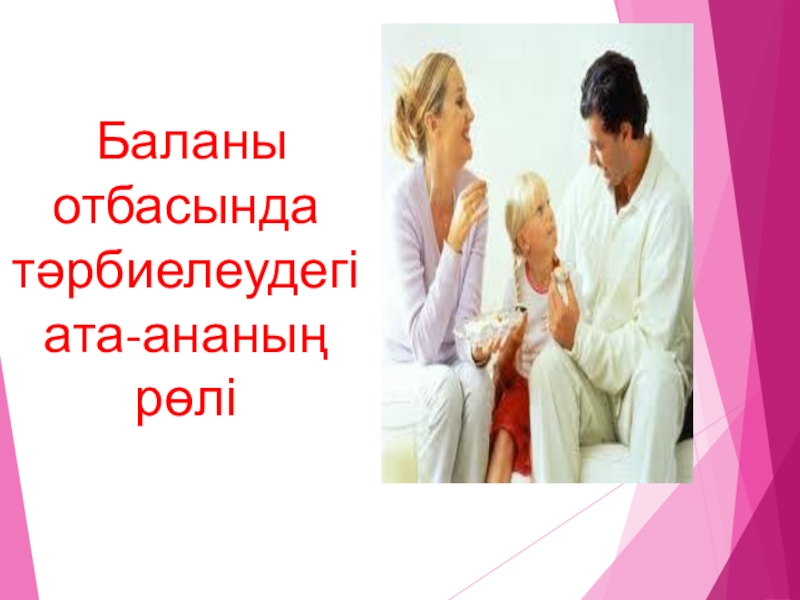 Баланы отбасында тәрбиелеудегі ата-ананың рөлі